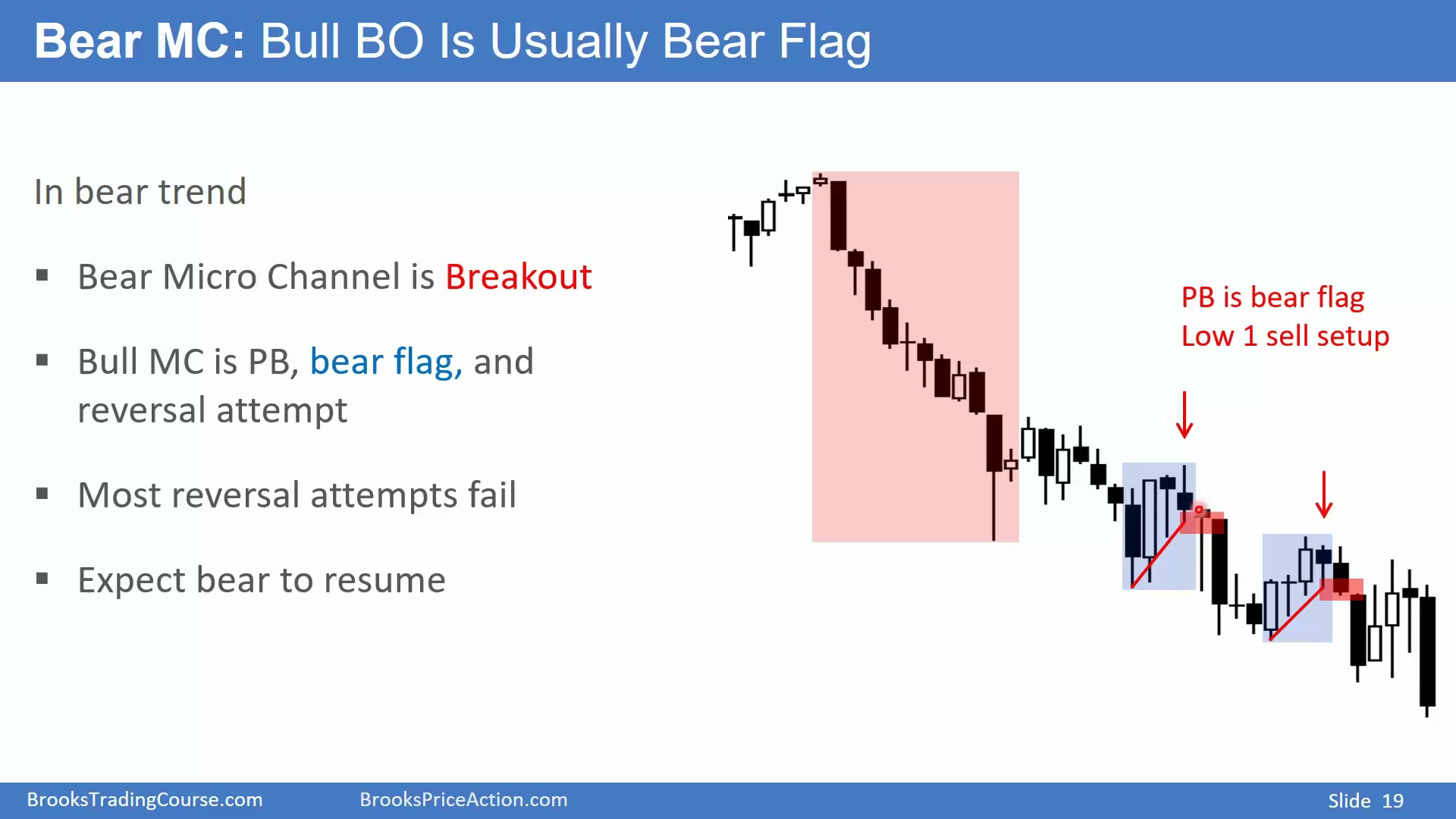 Bear MC: Bull BO Is Usually Bear Flag

In bear trend

▪ Bear Micro Channel is Breakout

▪ Bull MC is PB, bear flag, and reversal attempt

▪ Most reversal attempts fail

▪ Expect bear to resume

PB is bear flag
Low 1 sell setup

BrooksTradingCourse.com BrooksPriceAction.com Slide 19